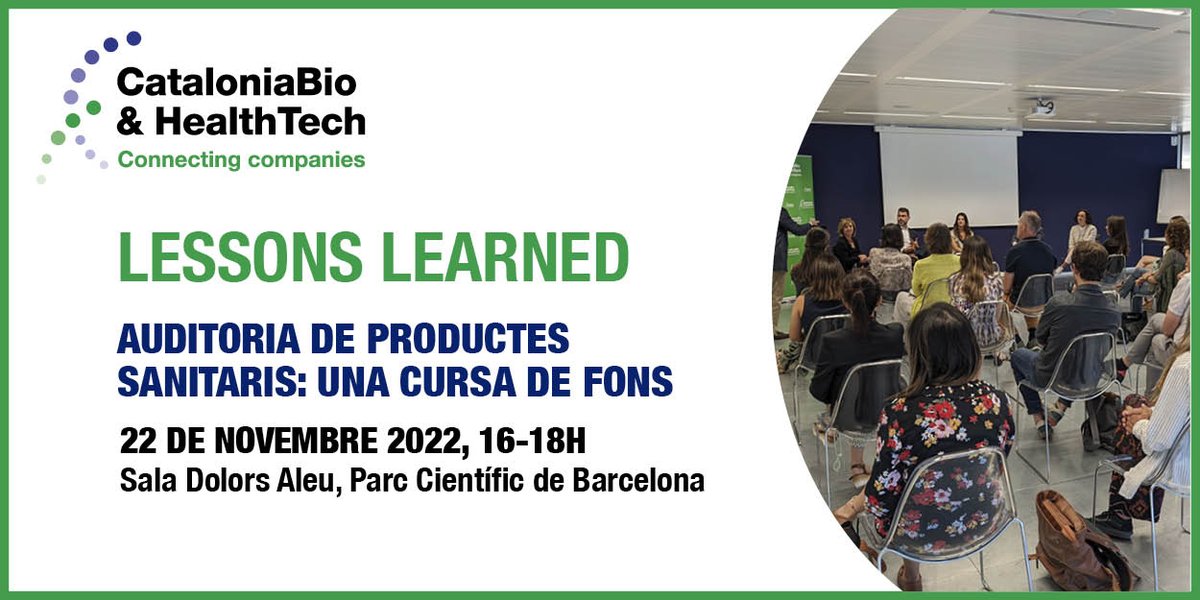 CataloniaBio & HealthTech
Connecting companies

LESSONS LEARNED

AUDITORIA DE PRODUCTES SANITARIS: UNA CURSA DE FONS

22 DE NOVEMBRE 2022, 16-18H
Sala Dolors Aleu, Parc Científic de Barcelona